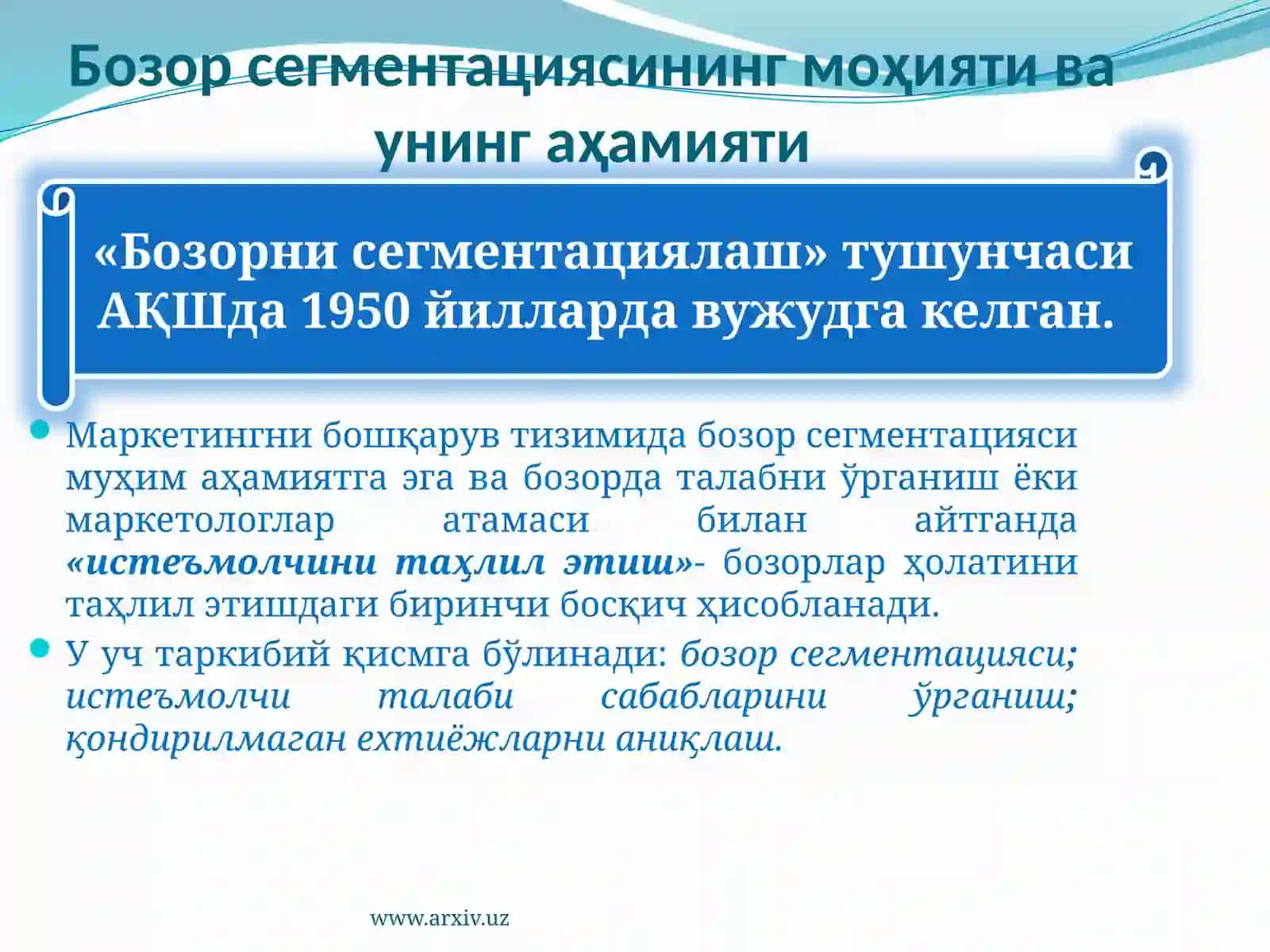 Бозор сегментациясининг моҳияти ва унинг аҳамияти

«Бозорни сегментациялаш» тушунчаси АҚШда 1950 йилларда вужудга келган.

Маркетингни бошқарув тизимида бозор сегментацияси муҳим аҳамиятга эга ва бозорда талабни ўрганиш ёки маркетологлар атамаси билан айтганда «истеъмолчини таҳлил этиш»- бозорлар ҳолатини таҳлил этишдаги биринчи босқич ҳисобланади.

У уч таркибий қисмга бўлинади: бозор сегментацияси; истеъмолчи талаби сабабларини ўрганиш; қондирилмаган ехтиёжларни аниқлаш.

www.arxiv.uz